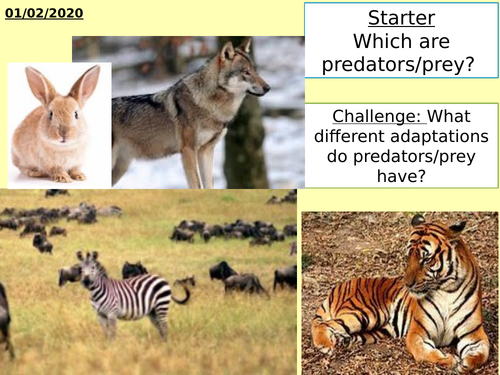 01/02/2020

Starter
Which are predators/prey?

Challenge: What different adaptations do predators/prey have?